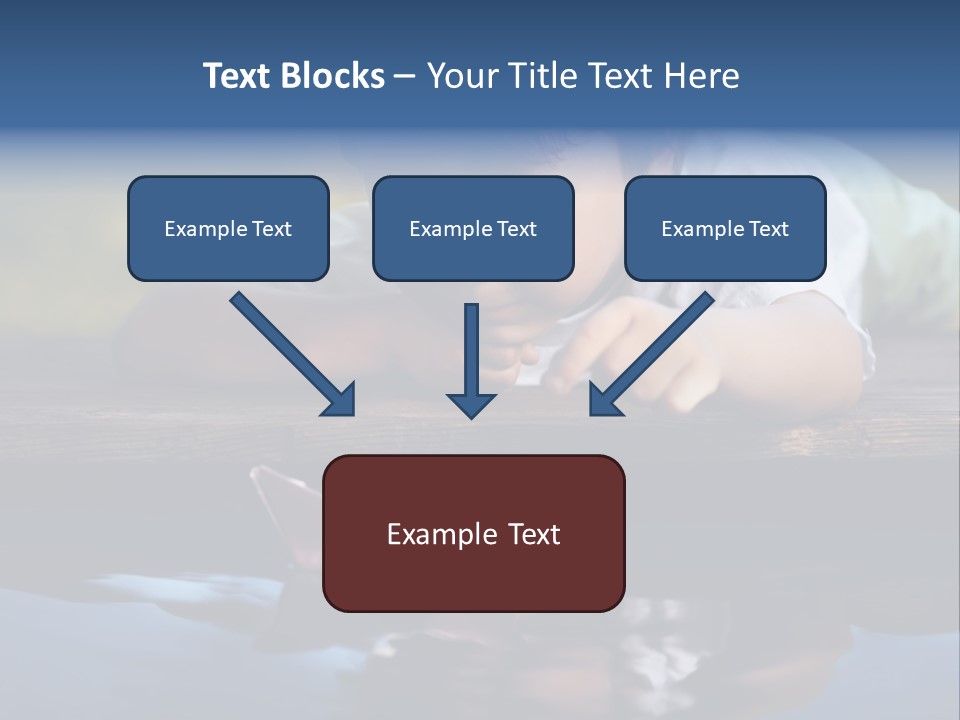 Text Blocks – Your Title Text Here

Example Text

Example Text

Example Text

Example Text